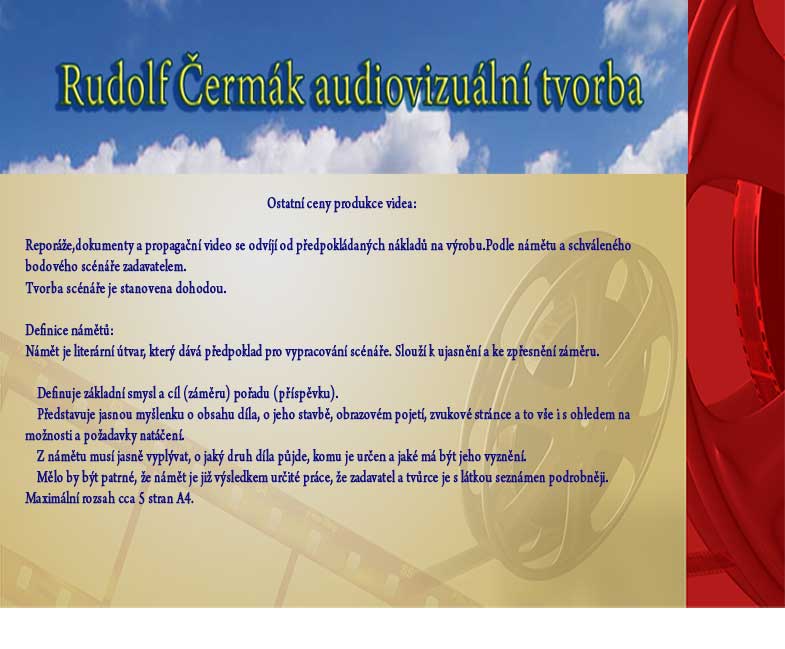 Rudolf Čermák audiovizuální tvorba

Ostatní ceny produkce videa:

Reporáže,dokumenty a propagační video se odvíjí od předpokládaných nákladů na výrobu.Podle námětu a schváleného bodového scénáře zadavatelem.
Tvorba scénáře je stanovena dohodou.

Definice námětů:
Námět je literární útvar, který dává předpoklad pro vypracování scénáře. Slouží k ujasnění a ke zpřesnění záměru.

Definuje základní smysl a cíl (záměru) pořadu (příspěvku).
Představuje jasnou myšlenku o obsahu díla, o jeho stavbě, obrazovém pojetí, zvukové stránce a to vše i s ohledem na možnosti a požadavky natáčení.
Z námětu musí jasně vyplývat, o jaký druh díla půjde, komu je určen a jaké má být jeho vyznění.
Mělo by být patrné, že námět je již výsledkem určité práce, že zadavatel a tvůrce je s látkou seznámen podrobněji.
Maximální rozsah cca 5 stran A4.